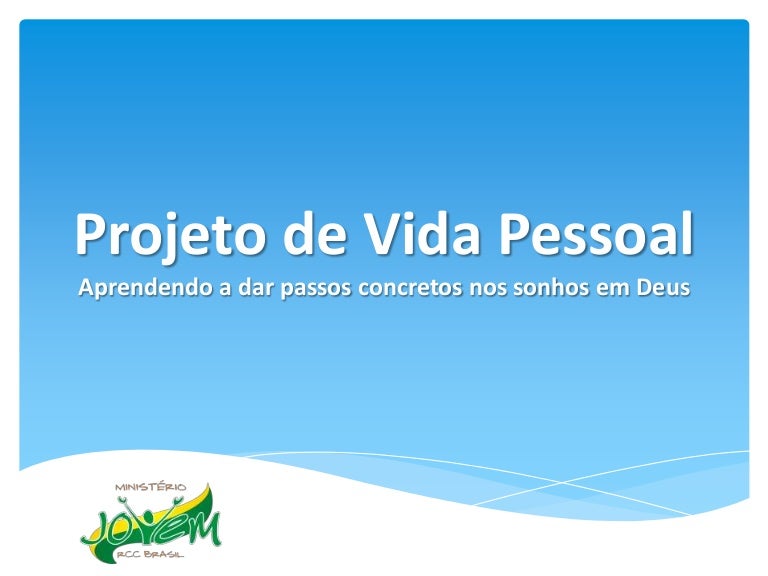 Projeto de Vida Pessoal
Aprendendo a dar passos concretos nos sonhos em Deus

MINISTÉRIO
JOVEM
RCC BRASIL